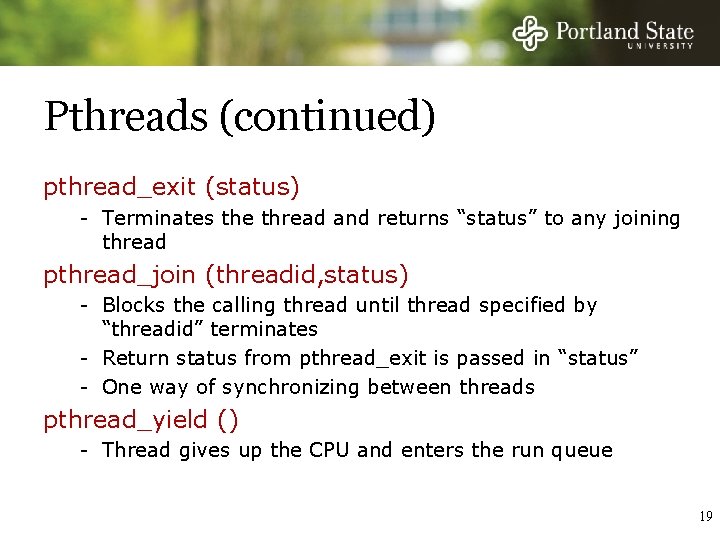 Portland State
UNIVERSITY

Pthreads (continued)

pthread_exit (status)

- Terminates the thread and returns “status” to any joining thread

pthread_join (threadid,status)

- Blocks the calling thread until thread specified by “threadid” terminates
- Return status from pthread_exit is passed in “status”
- One way of synchronizing between threads

pthread_yield ()

- Thread gives up the CPU and enters the run queue

19